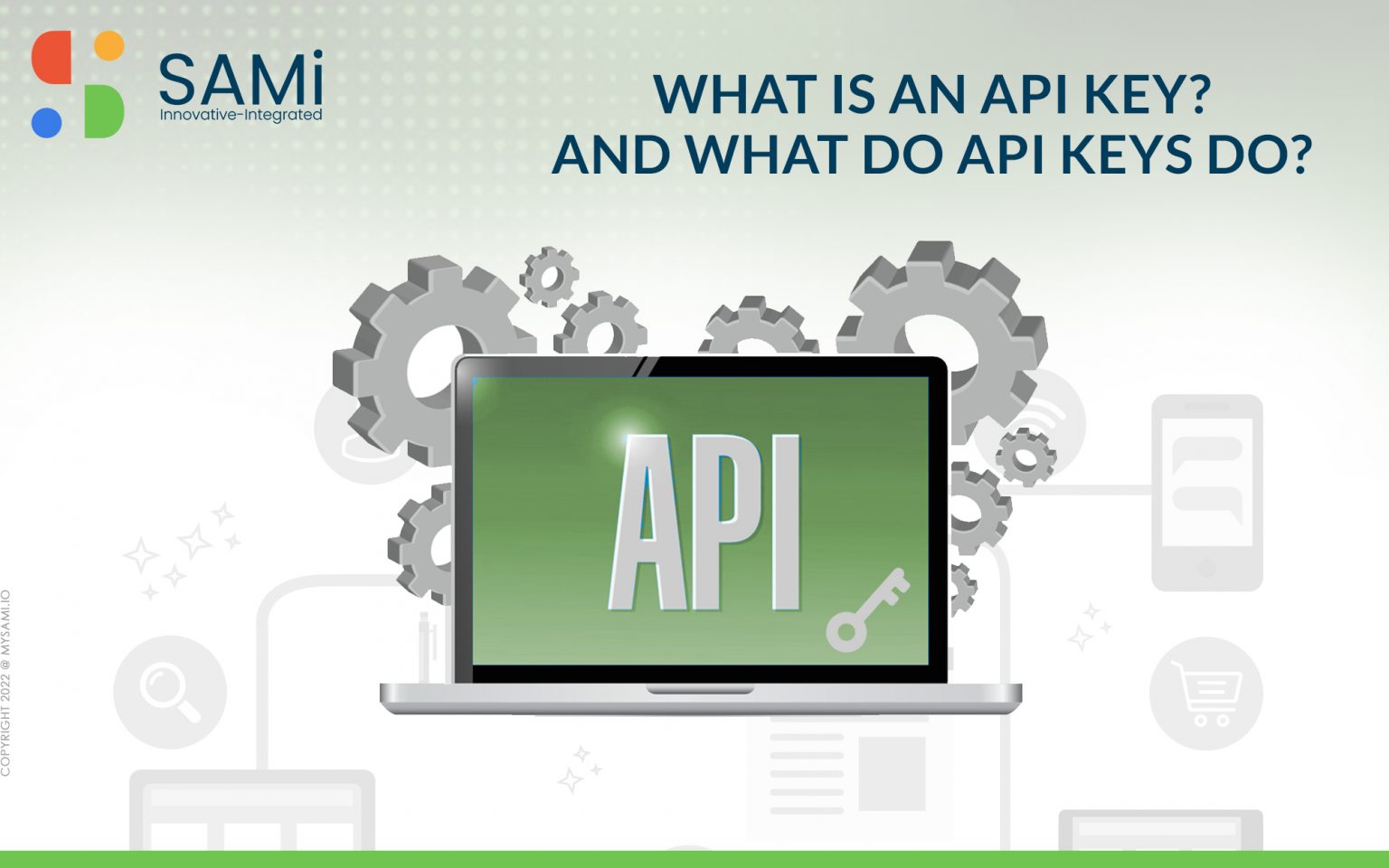 SAMi
Innovative-Integrated

WHAT IS AN API KEY?
AND WHAT DO API KEYS DO?

API

COPYRIGHT 2022 @ MYSAMI.IO